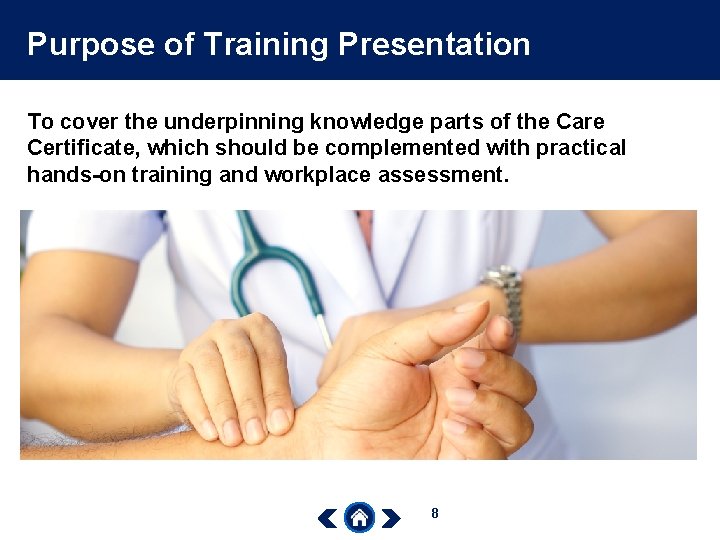 Purpose of Training Presentation

To cover the underpinning knowledge parts of the Care Certificate, which should be complemented with practical hands-on training and workplace assessment.

8